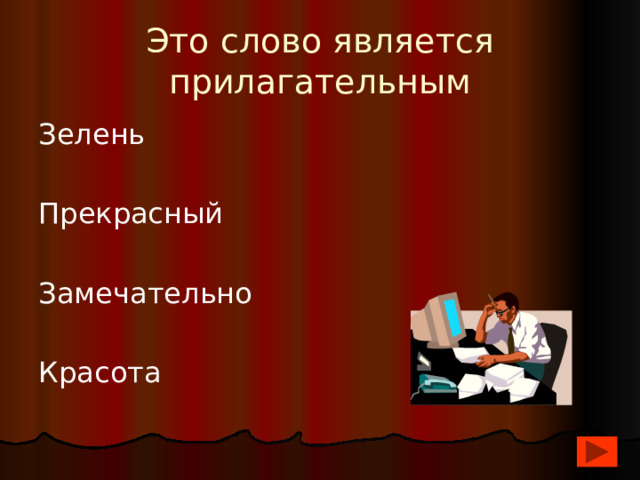 Это слово является прилагательным

Зелень

Прекрасный

Замечательно

Красота